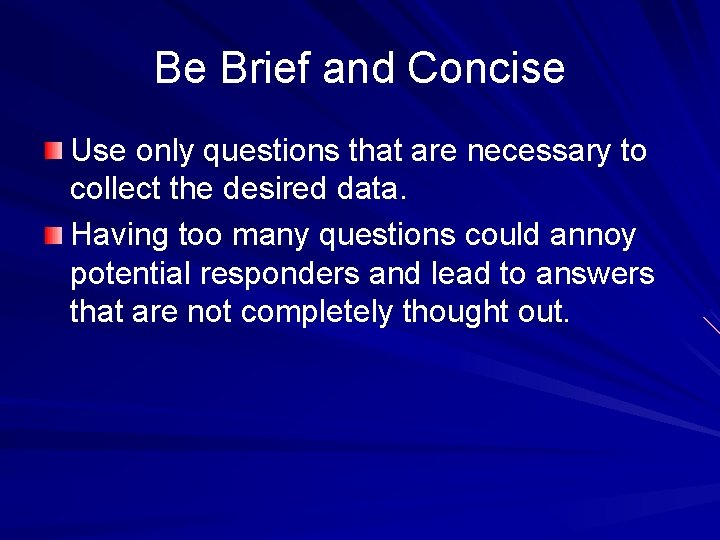 Be Brief and Concise

Use only questions that are necessary to collect the desired data.

Having too many questions could annoy potential responders and lead to answers that are not completely thought out.